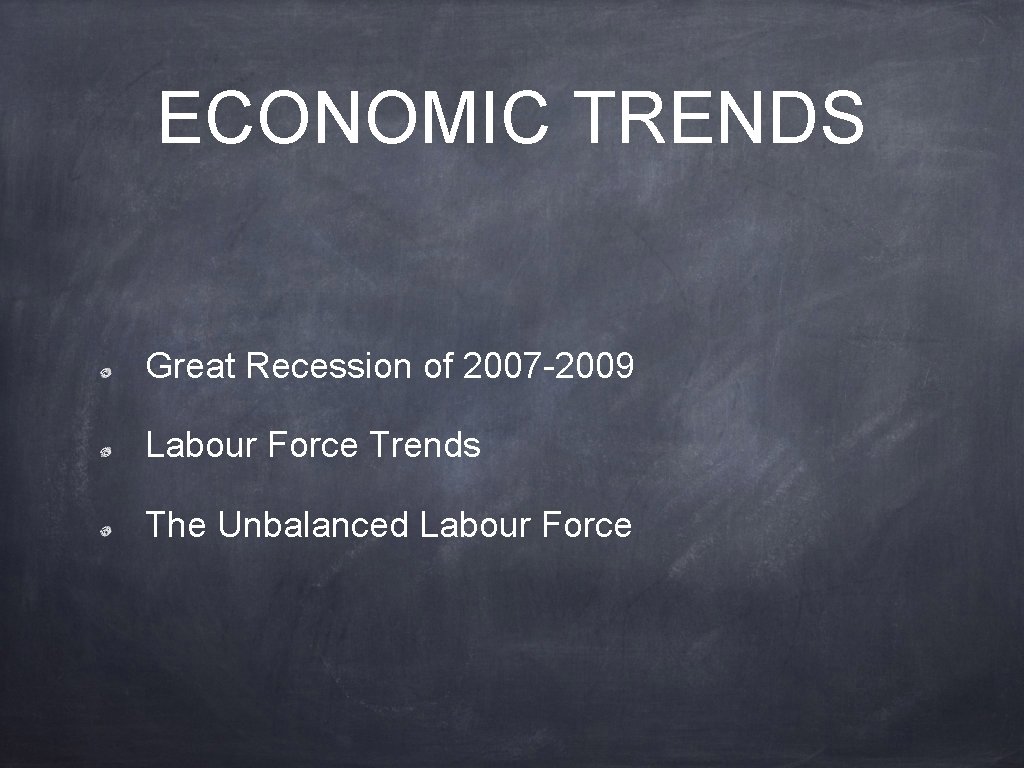 ECONOMIC TRENDS

Great Recession of 2007-2009

Labour Force Trends

The Unbalanced Labour Force